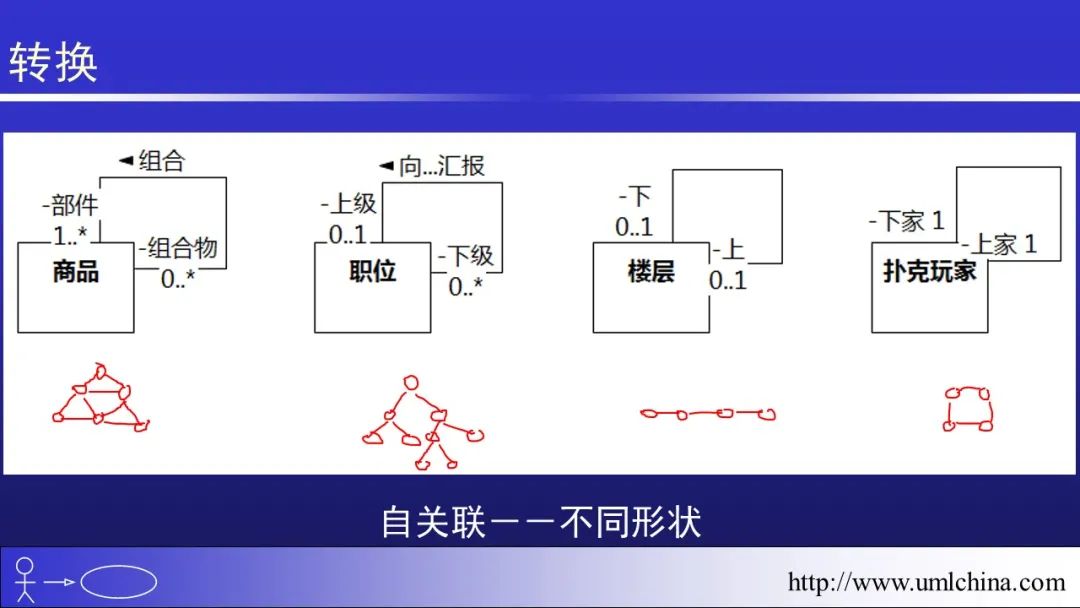 转换

◄组合
-部件
1..*
-组合物
0..*
商品

◄向...汇报
-上级
0..1
-下级
0..*
职位

-下
0..1
-上
0..1
楼层

-下家 1
-上家 1
扑克玩家

自关联——不同形状

http://www.umlchina.com